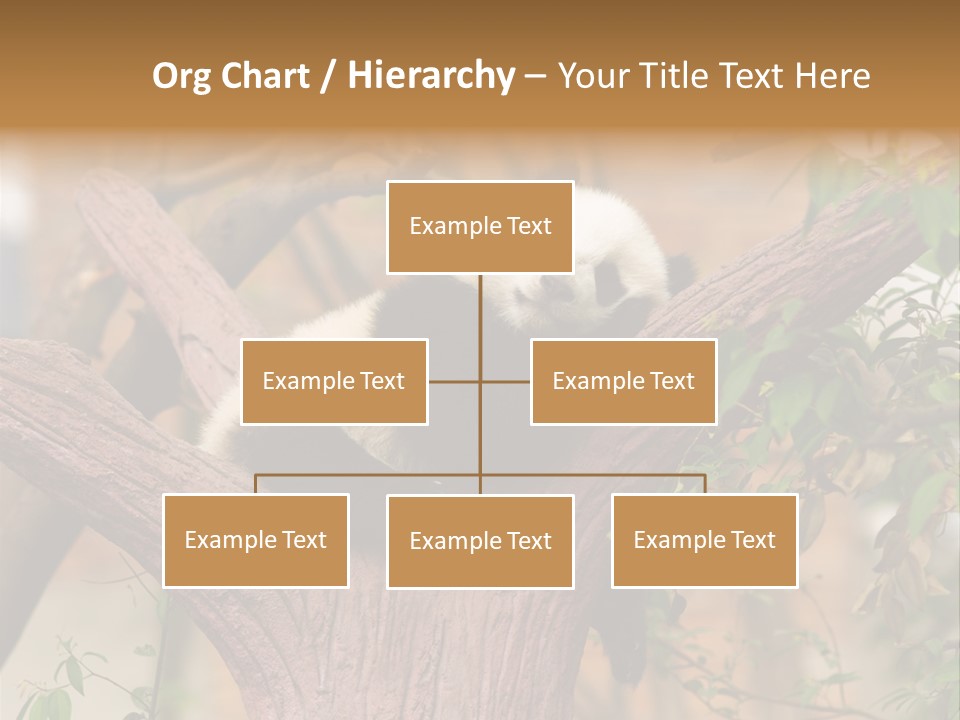 Org Chart / Hierarchy – Your Title Text Here

Example Text

Example Text

Example Text

Example Text

Example Text

Example Text